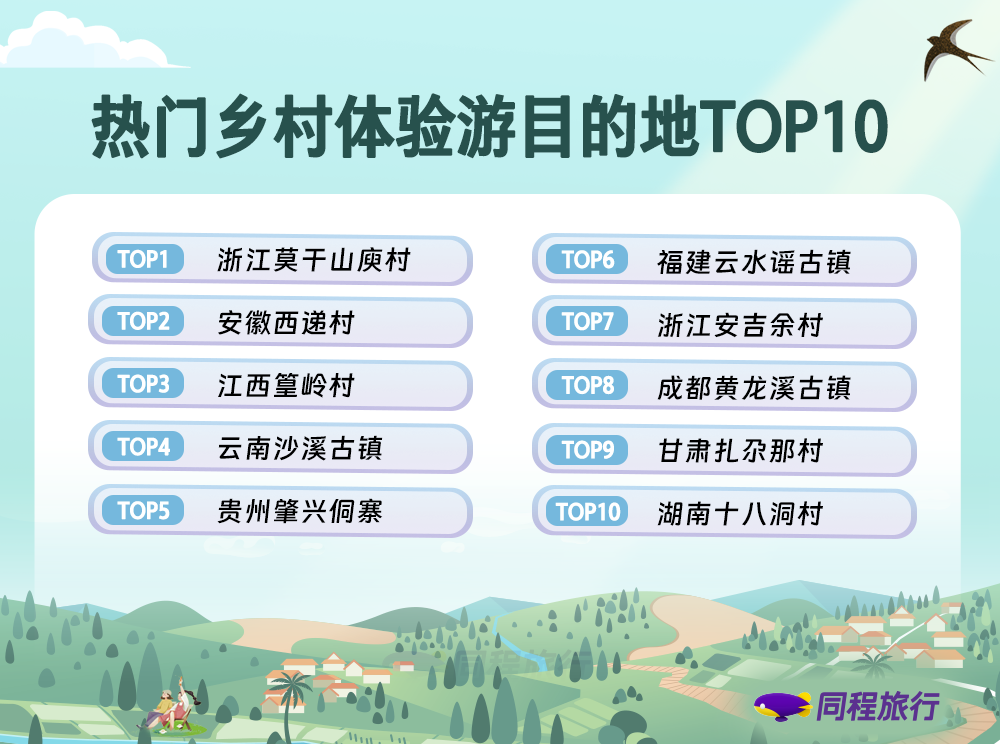 热门乡村体验游目的地TOP10

TOP1 浙江莫干山庾村
TOP2 安徽西递村
TOP3 江西篁岭村
TOP4 云南沙溪古镇
TOP5 贵州肇兴侗寨

TOP6 福建云水谣古镇
TOP7 浙江安吉余村
TOP8 成都黄龙溪古镇
TOP9 甘肃扎尕那村
TOP10 湖南十八洞村

同程旅行